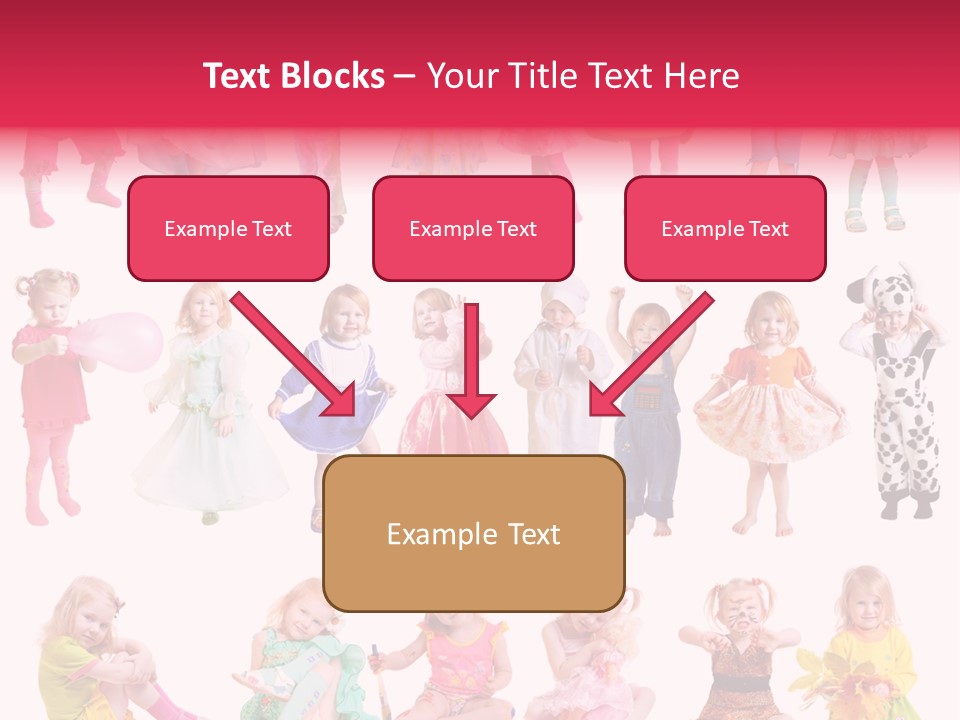 Text Blocks – Your Title Text Here

Example Text

Example Text

Example Text

Example Text